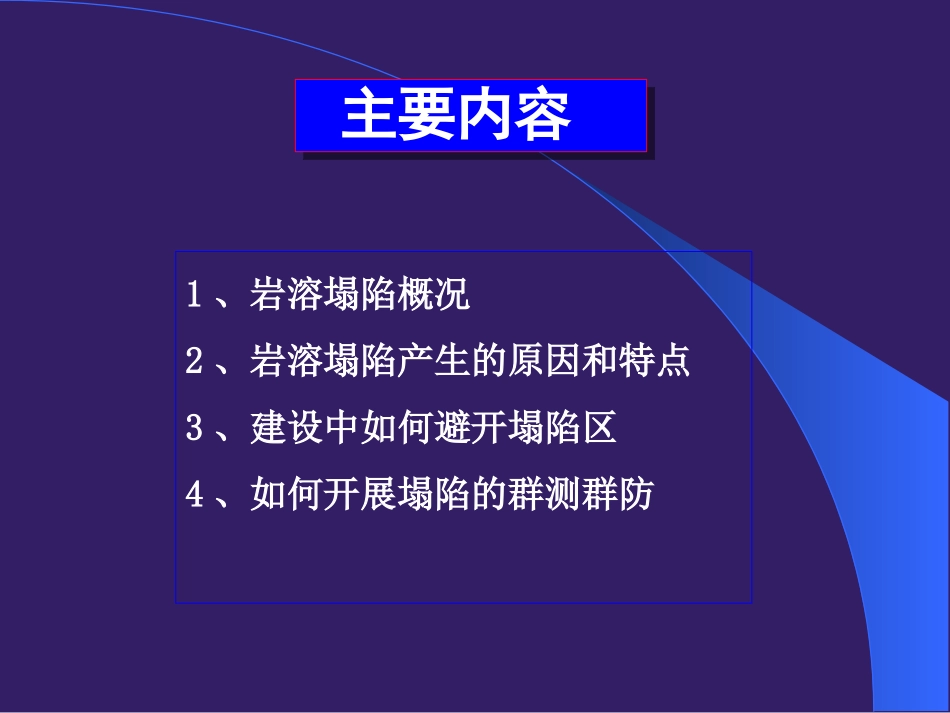 主要内容

1、岩溶塌陷概况

2、岩溶塌陷产生的原因和特点

3、建设中如何避开塌陷区

4、如何开展塌陷的群测群防